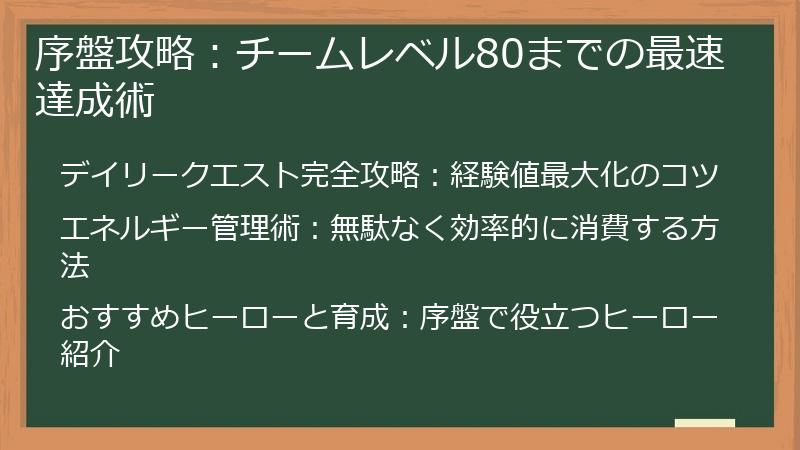 序盤攻略：チームレベル80までの最速達成術

デイリークエスト完全攻略：経験値最大化のコツ

エネルギー管理術：無駄なく効率的に消費する方法

おすすめヒーローと育成：序盤で役立つヒーロー紹介